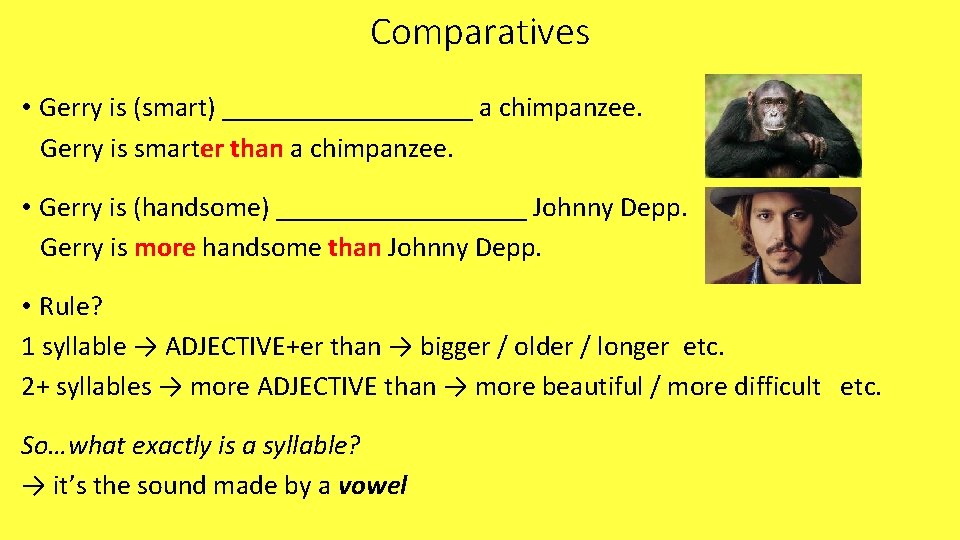 Comparatives

• Gerry is (smart) __________________ a chimpanzee.
Gerry is smarter than a chimpanzee.

• Gerry is (handsome) __________________ Johnny Depp.
Gerry is more handsome than Johnny Depp.

• Rule?
1 syllable → ADJECTIVE+er than → bigger / older / longer etc.
2+ syllables → more ADJECTIVE than → more beautiful / more difficult etc.

So…what exactly is a syllable?
→ it's the sound made by a vowel